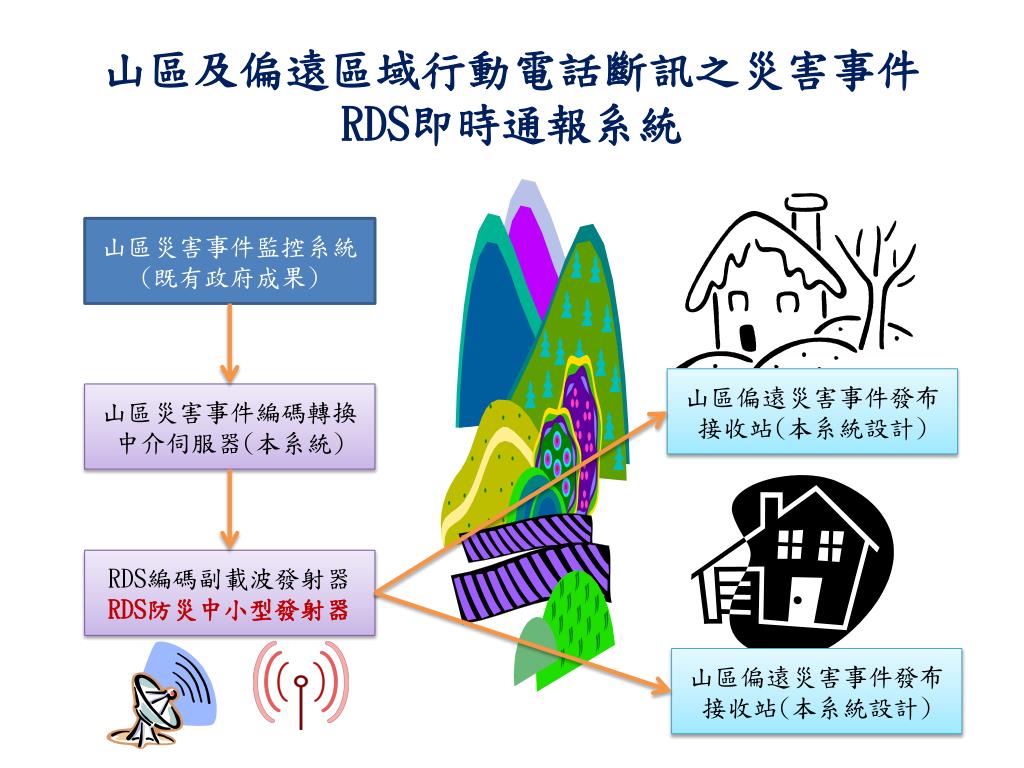 山區及偏遠區域行動電話斷訊之災害事件
RDS即時通報系統

山區災害事件監控系統
(既有政府成果)

山區災害事件編碼轉換
中介伺服器(本系統)

RDS編碼副載波發射器
RDS防災中小型發射器

山區偏遠災害事件發布
接收站(本系統設計)

山區偏遠災害事件發布
接收站(本系統設計)